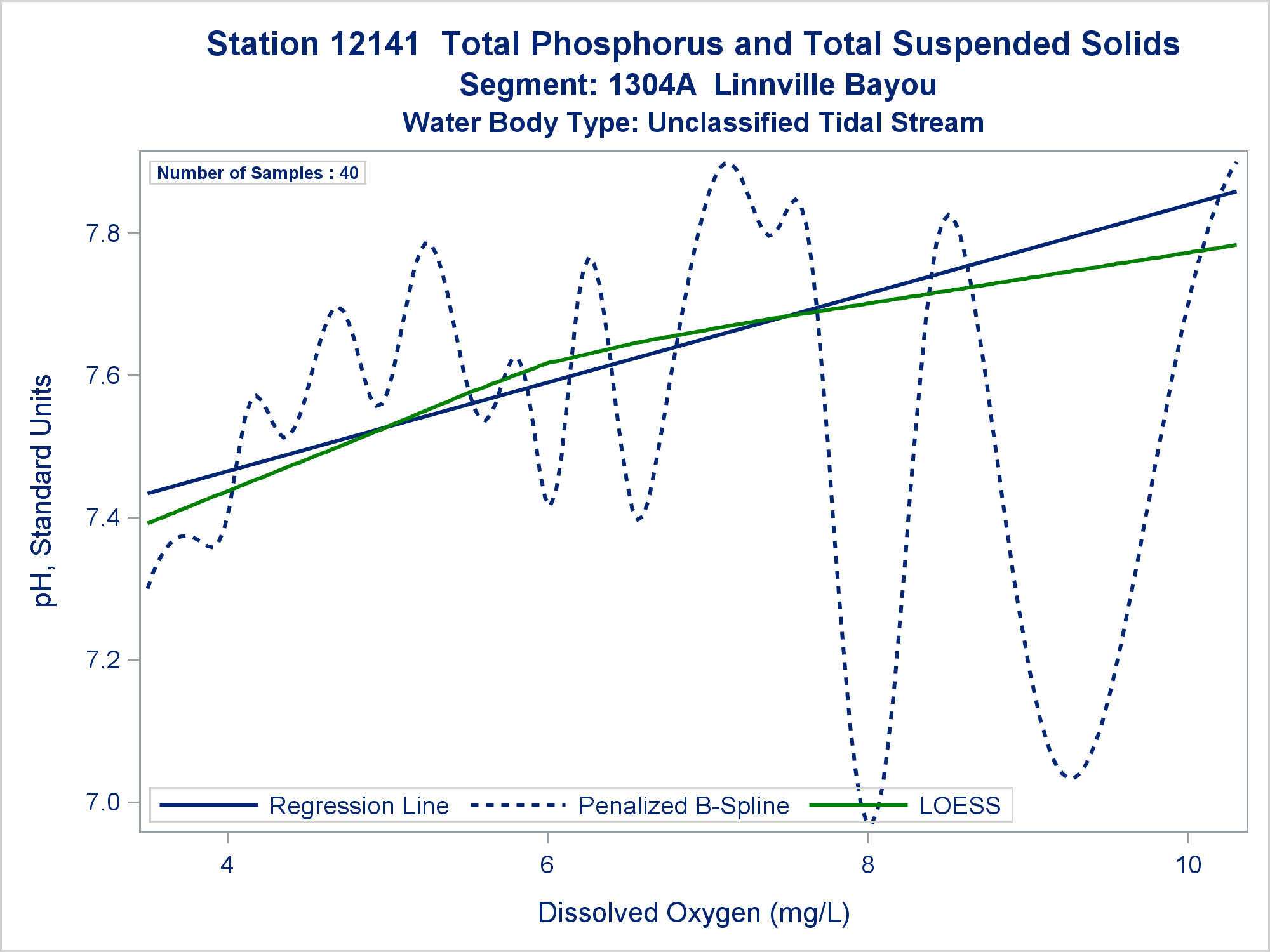 Station 12141 Total Phosphorus and Total Suspended Solids
Segment: 1304A Linnville Bayou
Water Body Type: Unclassified Tidal Stream

Number of Samples : 40

pH, Standard Units

7.8
7.6
7.4
7.2
7.0

Regression Line
Penalized B-Spline
LOESS

4
6
8
10

Dissolved Oxygen (mg/L)